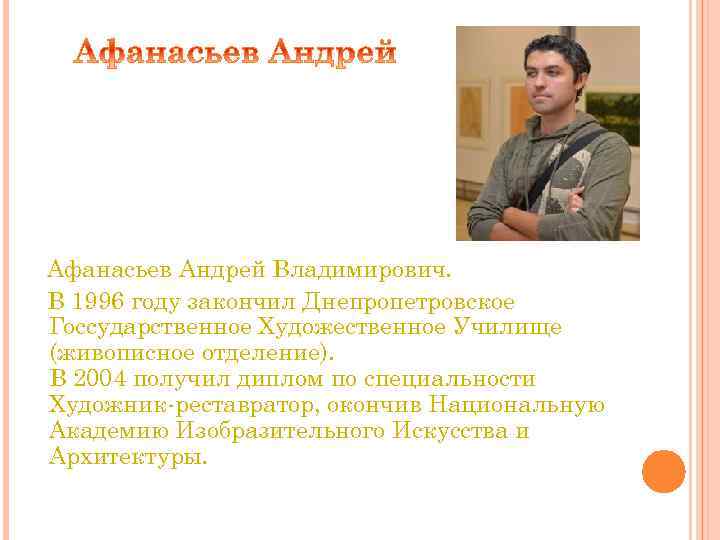 Афанасьев Андрей

Афанасьев Андрей Владимирович.

В 1996 году закончил Днепропетровское Госсударственное Художественное Училище (живописное отделение).
В 2004 получил диплом по специальности Художник-реставратор, окончив Национальную Академию Изобразительного Искусства и Архитектуры.